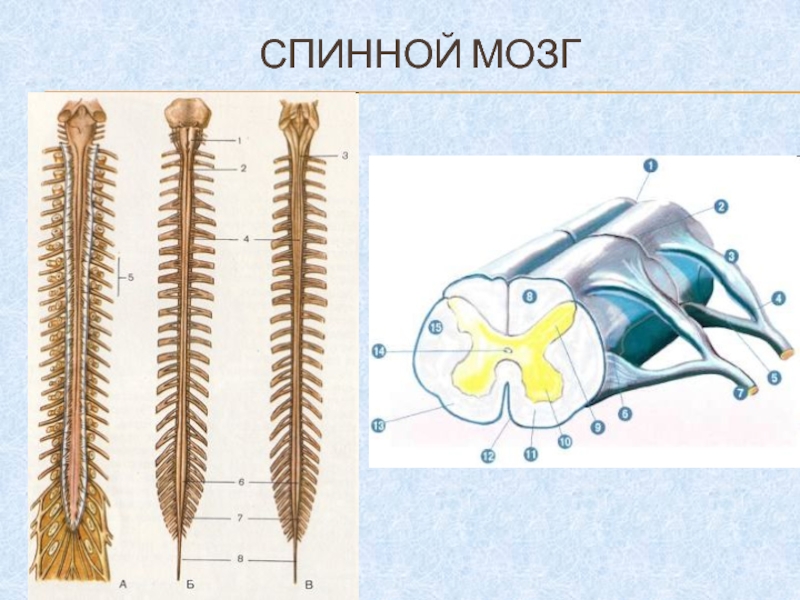 СПИННОЙ МОЗГ

1
2
3
4
5
6
7
8
А
Б
В

1
2
3
4
5
6
7
8
9
10
11
12
13
14
15